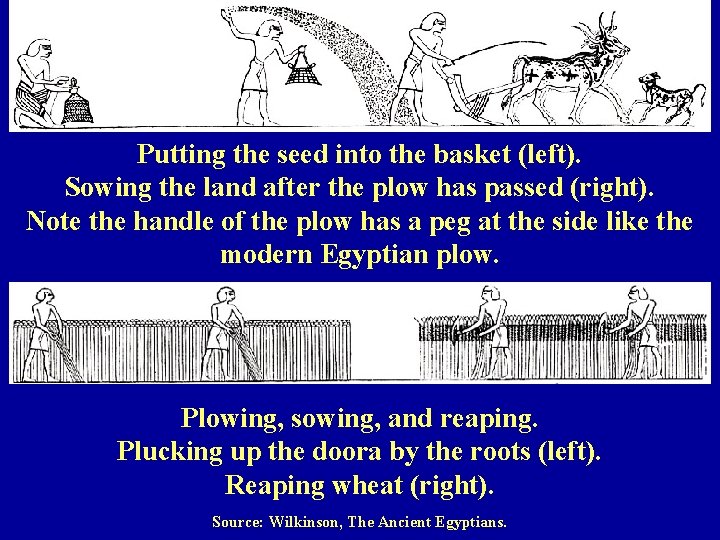 Putting the seed into the basket (left).
Sowing the land after the plow has passed (right).
Note the handle of the plow has a peg at the side like the modern Egyptian plow.

Plowing, sowing, and reaping.
Plucking up the doora by the roots (left).
Reaping wheat (right).

Source: Wilkinson, The Ancient Egyptians.